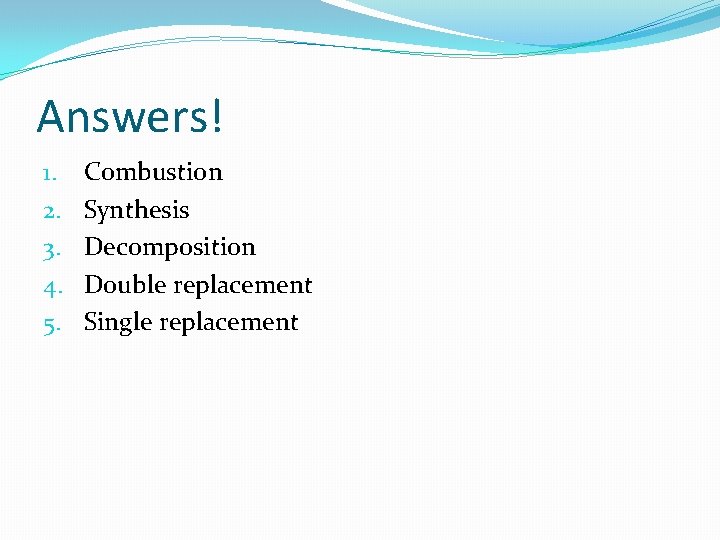 Answers!

1. Combustion
2. Synthesis
3. Decomposition
4. Double replacement
5. Single replacement